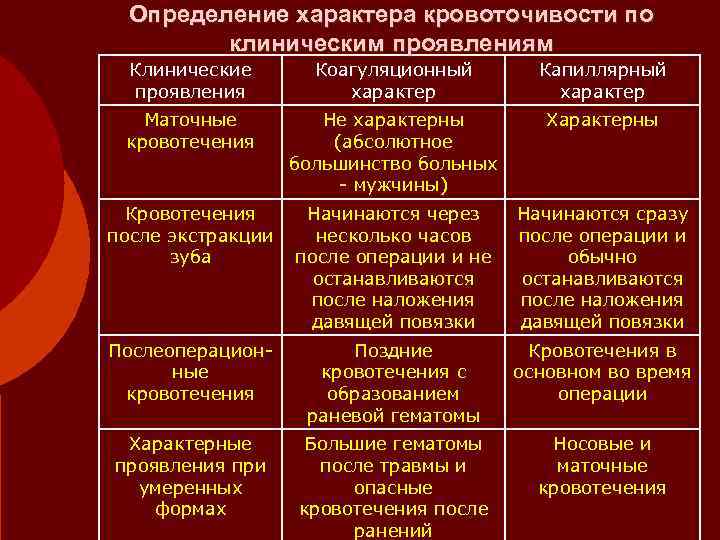 Определение характера кровоточивости по клиническим проявлениям

| Клинические проявления | Коагуляционный характер | Капиллярный характер |
|---|---|---|
| Маточные кровотечения | Не характерны (абсолютное большинство больных - мужчины) | Характерны |
| Кровотечения после экстракции зуба | Начинаются через несколько часов после операции и не останавливаются после наложения давящей повязки | Начинаются сразу после операции и обычно останавливаются после наложения давящей повязки |
| Послеоперационные кровотечения | Поздние кровотечения с образованием раневой гематомы | Кровотечения в основном во время операции |
| Характерные проявления при умеренных формах | Большие гематомы после травмы и опасные кровотечения после ранений | Носовые и маточные кровотечения |